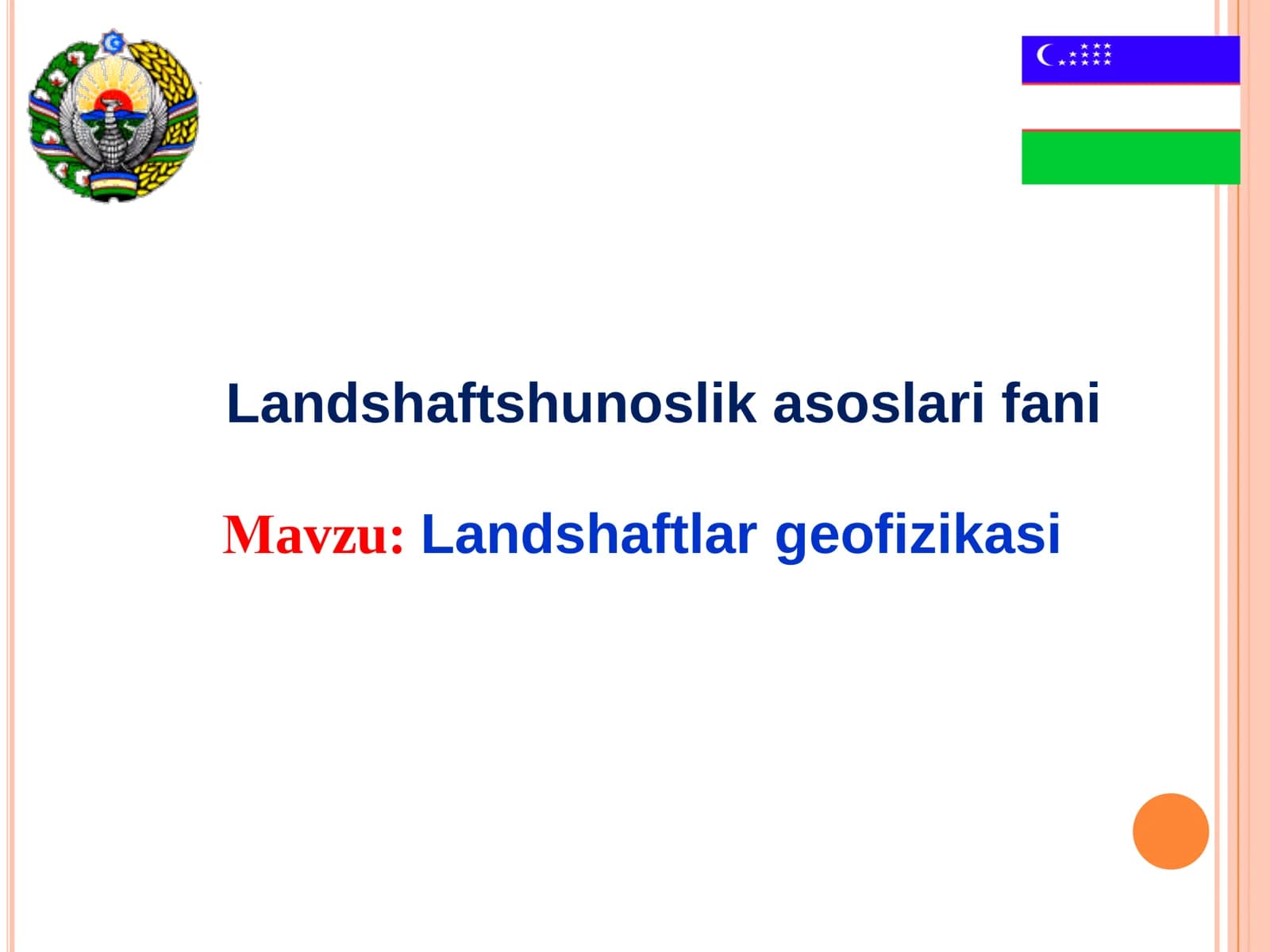 Landshaftshunoslik asoslari fani

Mavzu: Landshaftlar geofizikasi